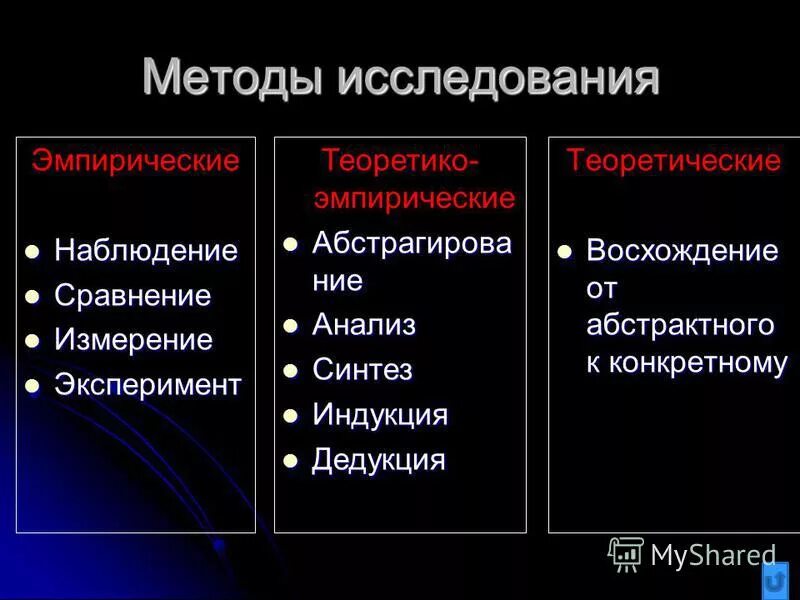 Методы исследования

Эмпирические

- Наблюдение
- Сравнение
- Измерение
- Эксперимент

Теоретико-эмпирические

- Абстрагирование
- Анализ
- Синтез
- Индукция
- Дедукция

Теоретические

- Восхождение от абстрактного к конкретному

MyShared